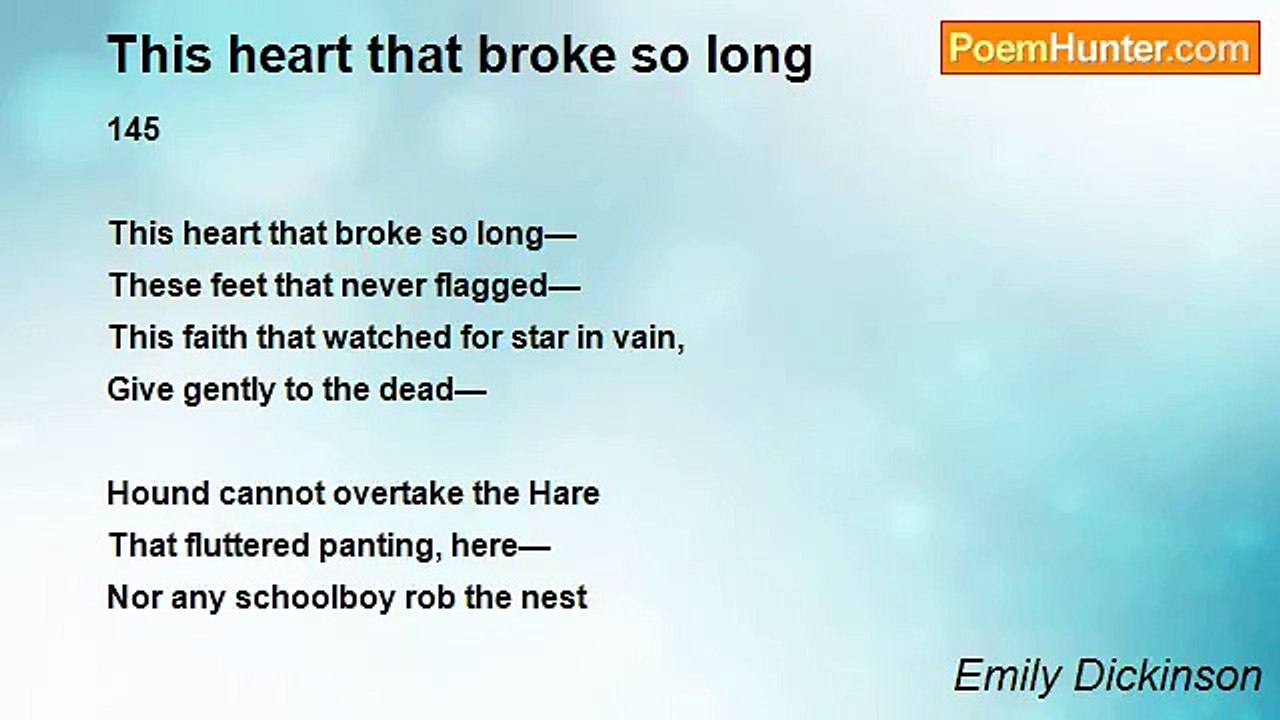 This heart that broke so long

PoemHunter.com

145

This heart that broke so long—
These feet that never flagged—
This faith that watched for star in vain,
Give gently to the dead—

Hound cannot overtake the Hare
That fluttered panting, here—
Nor any schoolboy rob the nest

Emily Dickinson